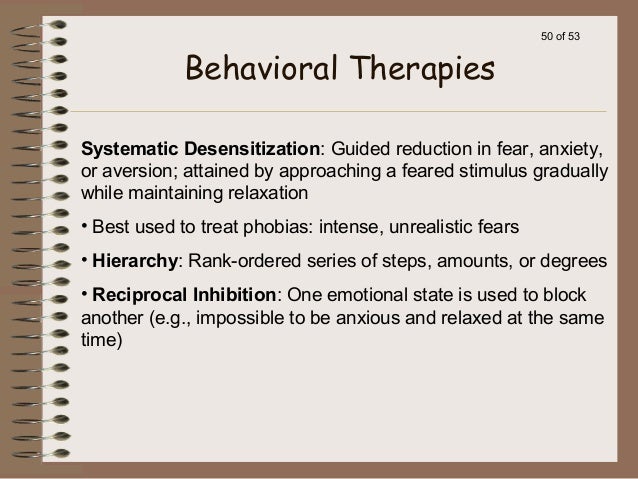 50 of 53

Behavioral Therapies

Systematic Desensitization: Guided reduction in fear, anxiety, or aversion; attained by approaching a feared stimulus gradually while maintaining relaxation

• Best used to treat phobias: intense, unrealistic fears

• Hierarchy: Rank-ordered series of steps, amounts, or degrees

• Reciprocal Inhibition: One emotional state is used to block another (e.g., impossible to be anxious and relaxed at the same time)